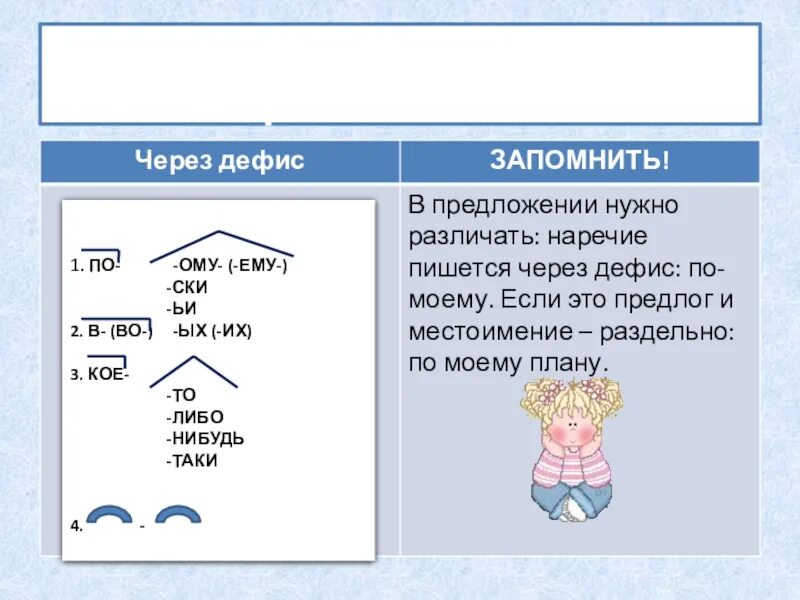 | Через дефис | ЗАПОМНИТЬ! |
|---|---|
| 1. ПО- -ОМУ- (-ЕМУ-) -СКИ -ЬИ 2. В- (ВО-) -ЫХ (-ИХ) 3. КОЕ- -ТО -ЛИБО -НИБУДЬ -ТАКИ 4. - | В предложении нужно различать: наречие пишется через дефис: по-моему. Если это предлог и местоимение – раздельно: по моему плану. |